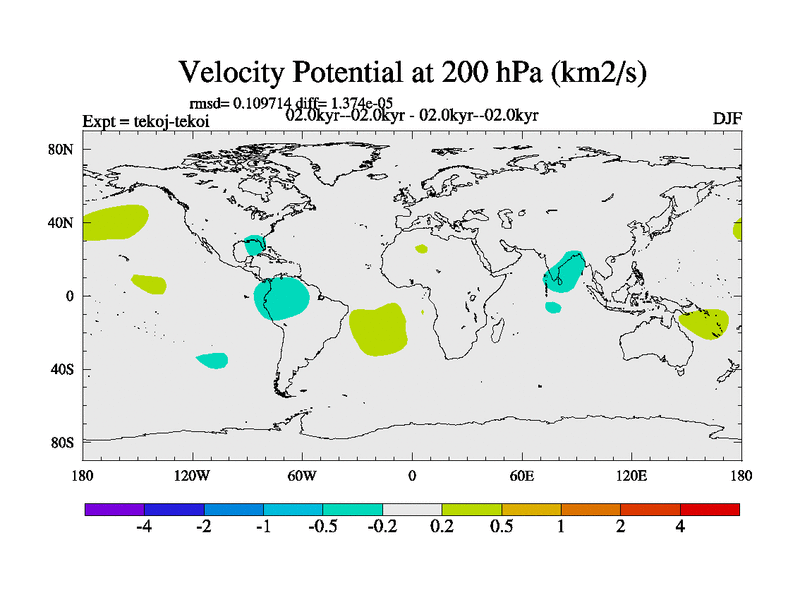 Velocity Potential at 200 hPa (km2/s)

rmsd= 0.109714 diff= 1.374e-05
Expt = tekoj-tekoi
02.0kyr--02.0kyr - 02.0kyr--02.0kyr
DJF

80N
40N
0
40S
80S

180
120W
60W
0
60E
120E
180

-4
-2
-1
-0.5
-0.2
0.2
0.5
1
2
4